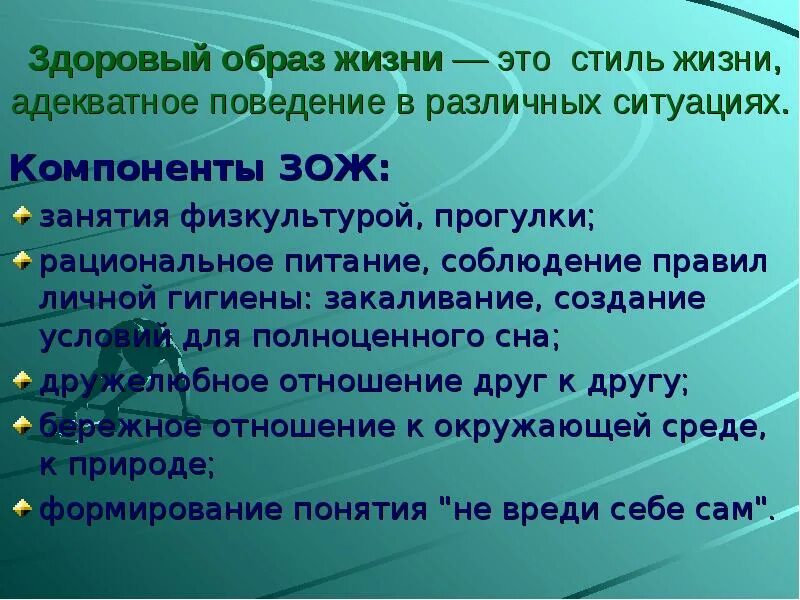 Здоровый образ жизни — это стиль жизни, адекватное поведение в различных ситуациях.

Компоненты ЗОЖ:

занятия физкультурой, прогулки;

рациональное питание, соблюдение правил личной гигиены: закаливание, создание условий для полноценного сна;

дружелюбное отношение друг к другу;

бережное отношение к окружающей среде, к природе;

формирование понятия "не вреди себе сам".